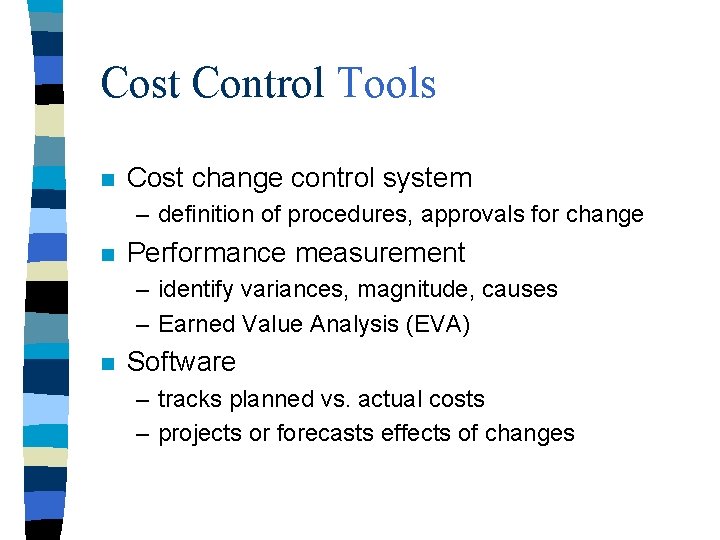 Cost Control Tools

- Cost change control system
  – definition of procedures, approvals for change
- Performance measurement
  – identify variances, magnitude, causes
  – Earned Value Analysis (EVA)
- Software
  – tracks planned vs. actual costs
  – projects or forecasts effects of changes